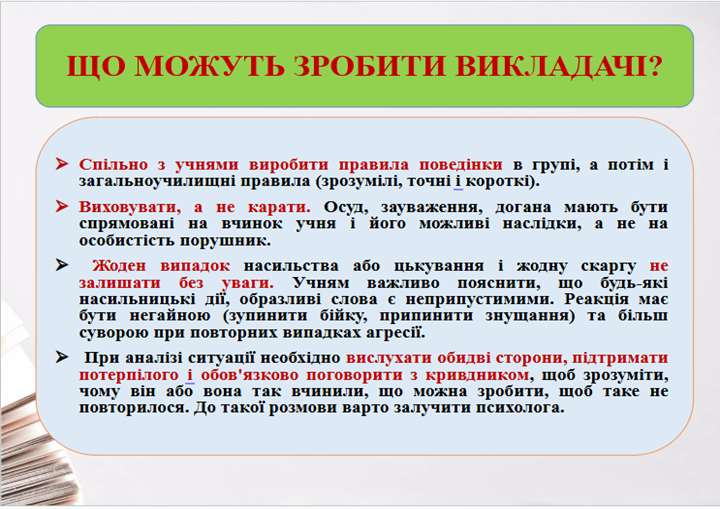 ЩО МОЖУТЬ ЗРОБИТИ ВИКЛАДАЧІ?

➢ Спільно з учнями виробити правила поведінки в групі, а потім і загальноучилищні правила (зрозумілі, точні і короткі).

➢ Виховувати, а не карати. Осуд, зауваження, догана мають бути спрямовані на вчинок учня і його можливі наслідки, а не на особистість порушник.

➢ Жоден випадок насильства або цькування і жодну скаргу не залишати без уваги. Учням важливо пояснити, що будь-які насильницькі дії, образливі слова є неприпустимими. Реакція має бути негайною (зупинити бійку, припинити знущання) та більш суворою при повторних випадках агресії.

➢ При аналізі ситуації необхідно вислухати обидві сторони, підтримати потерпілого і обов'язково поговорити з кривдником, щоб зрозуміти, чому він або вона так вчинили, що можна зробити, щоб таке не повторилося. До такої розмови варто залучити психолога.